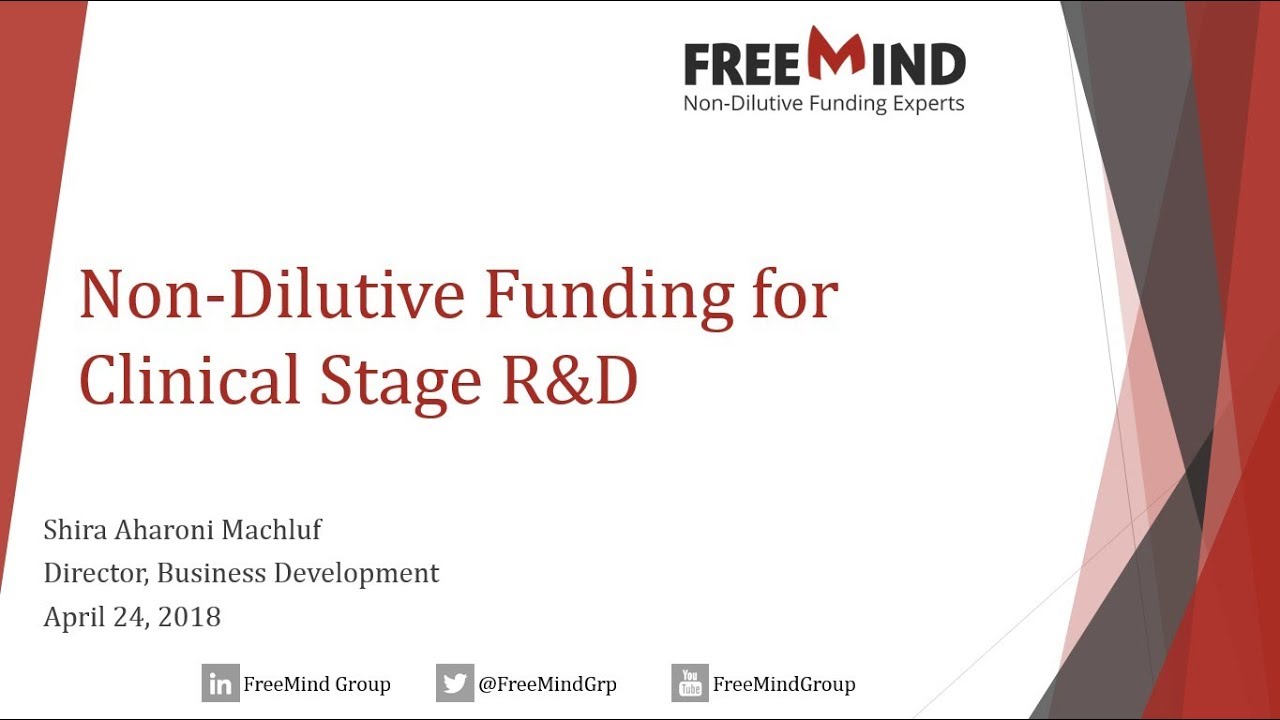 FREEMIND
Non-Dilutive Funding Experts

Non-Dilutive Funding for Clinical Stage R&D

Shira Aharoni Machluf
Director, Business Development
April 24, 2018

in FreeMind Group
@FreeMindGrp
You Tube FreeMindGroup